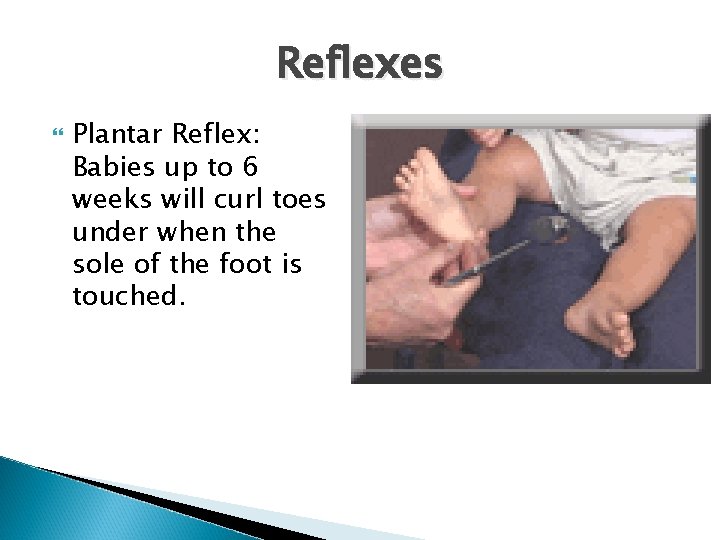 Reflexes

Plantar Reflex: Babies up to 6 weeks will curl toes under when the sole of the foot is touched.